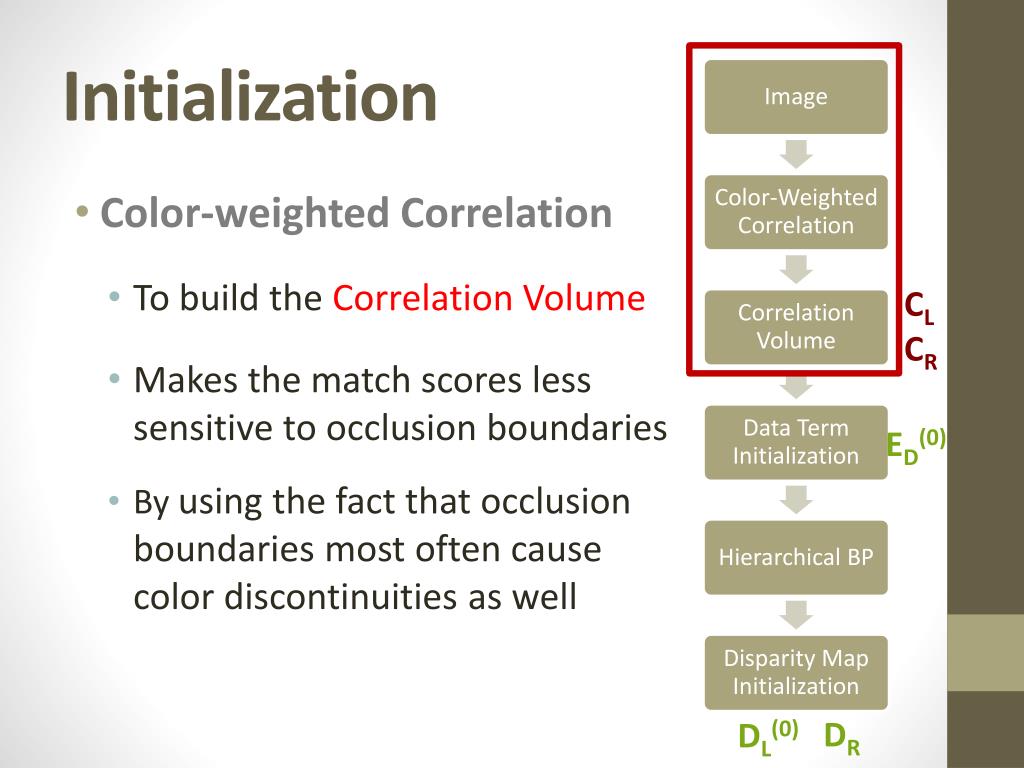 Initialization

• Color-weighted Correlation

• To build the Correlation Volume

• Makes the match scores less sensitive to occlusion boundaries

• By using the fact that occlusion boundaries most often cause color discontinuities as well

Image

Color-Weighted Correlation

Correlation Volume

$C_L$
$C_R$

Data Term Initialization

$E_D^{(0)}$

Hierarchical BP

Disparity Map Initialization

$D_L^{(0)}$ $D_R$